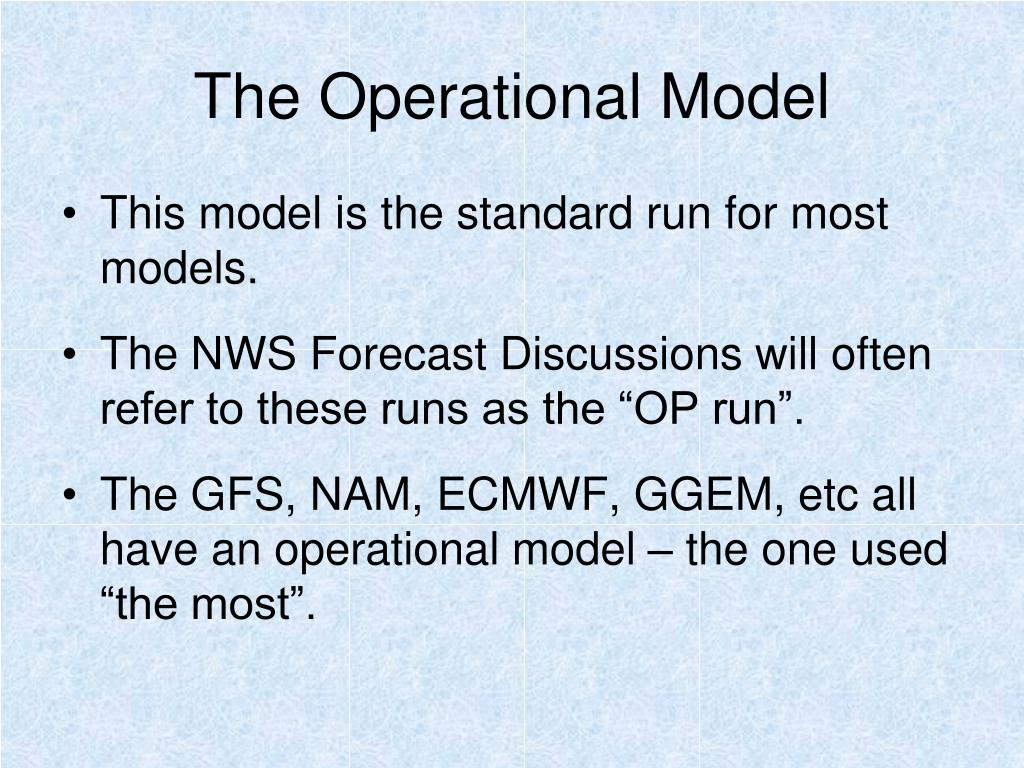 The Operational Model

• This model is the standard run for most models.

• The NWS Forecast Discussions will often refer to these runs as the “OP run”.

• The GFS, NAM, ECMWF, GGEM, etc all have an operational model – the one used “the most”.